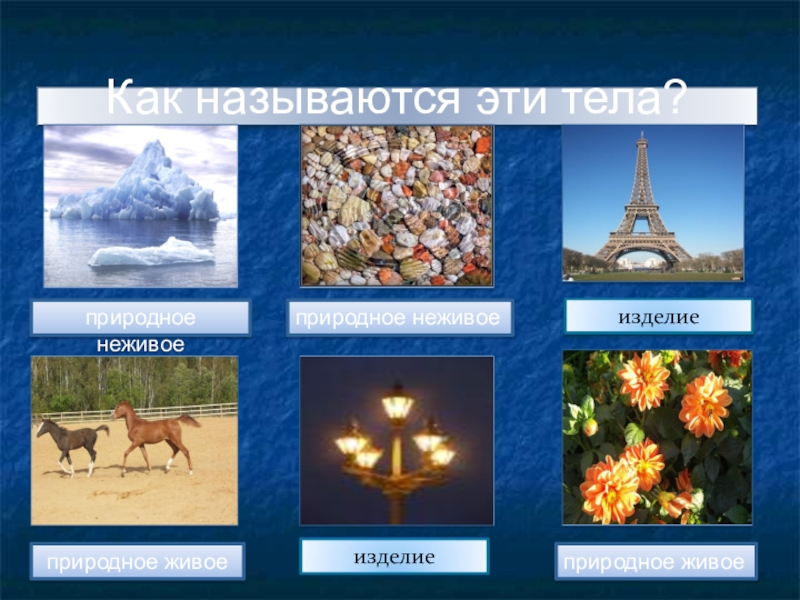 Как называются эти тела?

природное неживое

природное неживое

изделие

природное живое

изделие

природное живое